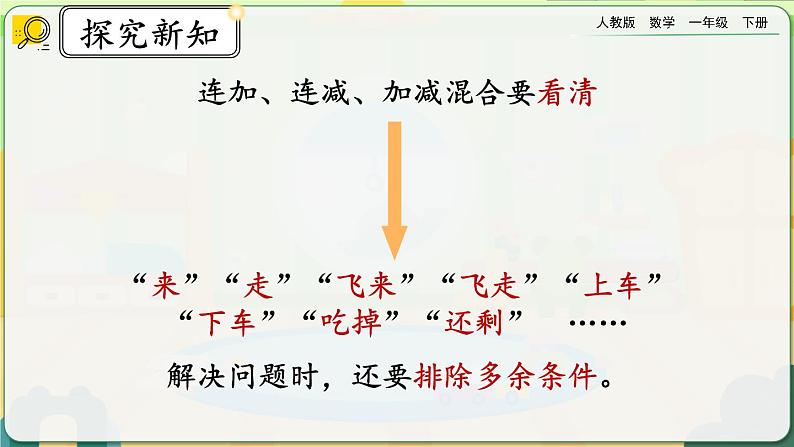 探究新知

人教版 数学 一年级 下册

连加、连减、加减混合要看清

“来”“走”“飞来”“飞走”“上车”“下车”“吃掉”“还剩” ……

解决问题时，还要排除多余条件。